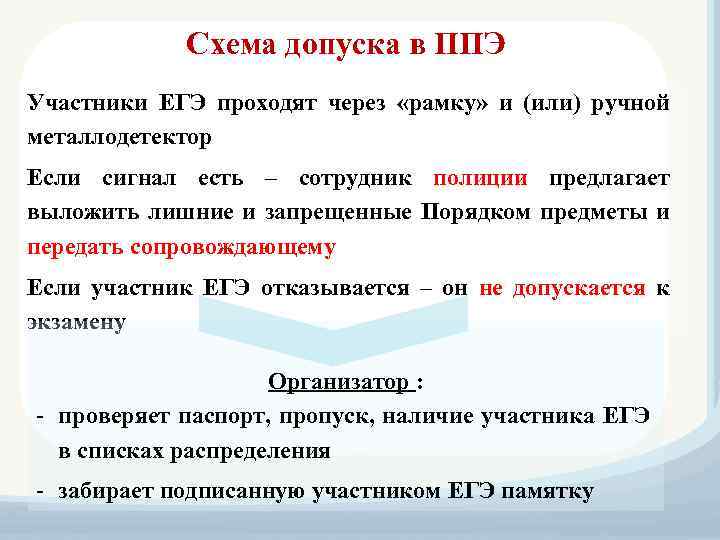 Схема допуска в ППЭ

Участники ЕГЭ проходят через «рамку» и (или) ручной металлодетектор

Если сигнал есть – сотрудник полиции предлагает выложить лишние и запрещенные Порядком предметы и передать сопровождающему

Если участник ЕГЭ отказывается – он не допускается к экзамену

Организатор :
- проверяет паспорт, пропуск, наличие участника ЕГЭ в списках распределения
- забирает подписанную участником ЕГЭ памятку